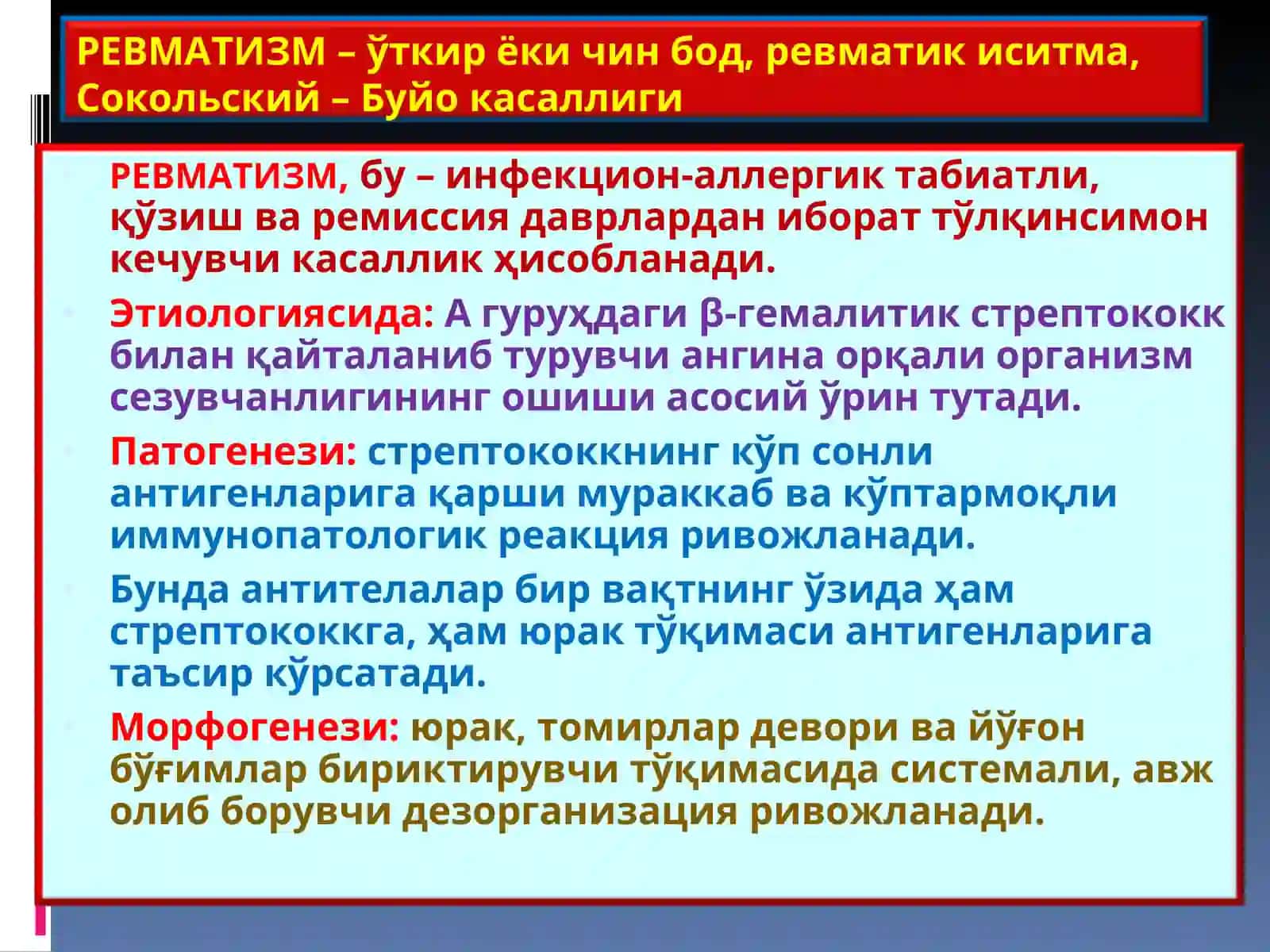 РЕВМАТИЗМ – ўткир ёки чин бод, ревматик иситма, Сокольский – Буйо касаллиги

РЕВМАТИЗМ, бу – инфекцион-аллергик табиатли, қўзиш ва ремиссия даврлардан иборат тўлқинсимон кечувчи касаллик ҳисобланади.

Этиологиясида: А гуруҳдаги β-гемалитик стрептококк билан қайталаниб турувчи ангина орқали организм сезувчанлигининг ошиши асосий ўрин тутади.

Патогенези: стрептококкнинг кўп сонли антигенларига қарши мураккаб ва кўптармоқли иммунопатологик реакция ривожланади.

Бунда антителалар бир вақтнинг ўзида ҳам стрептококкга, ҳам юрак тўқимаси антигенларига таъсир кўрсатади.

Морфогенези: юрак, томирлар девори ва йўғон бўғимлар бириктирувчи тўқимасида системали, авж олиб борувчи дезорганизация ривожланади.